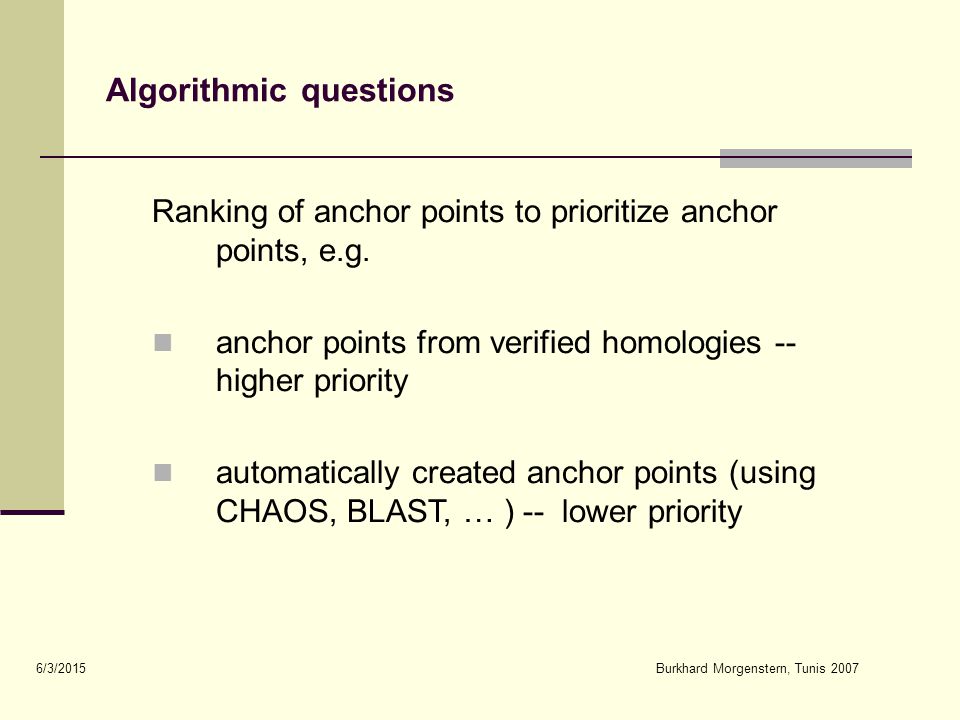 Algorithmic questions

Ranking of anchor points to prioritize anchor points, e.g.

anchor points from verified homologies -- higher priority

automatically created anchor points (using CHAOS, BLAST, … ) -- lower priority

6/3/2015

Burkhard Morgenstern, Tunis 2007